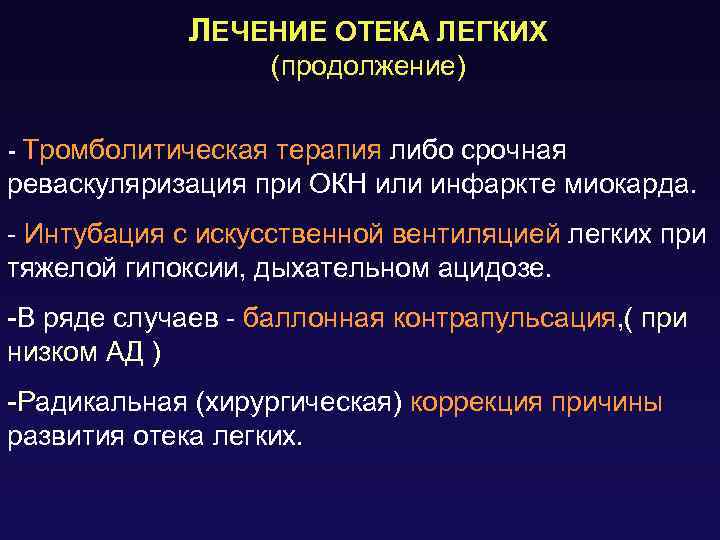 ЛЕЧЕНИЕ ОТЕКА ЛЕГКИХ
(продолжение)

- Тромболитическая терапия либо срочная реваскуляризация при ОКН или инфаркте миокарда.

- Интубация с искусственной вентиляцией легких при тяжелой гипоксии, дыхательном ацидозе.

-В ряде случаев - баллонная контрапульсация,( при низком АД )

-Радикальная (хирургическая) коррекция причины развития отека легких.